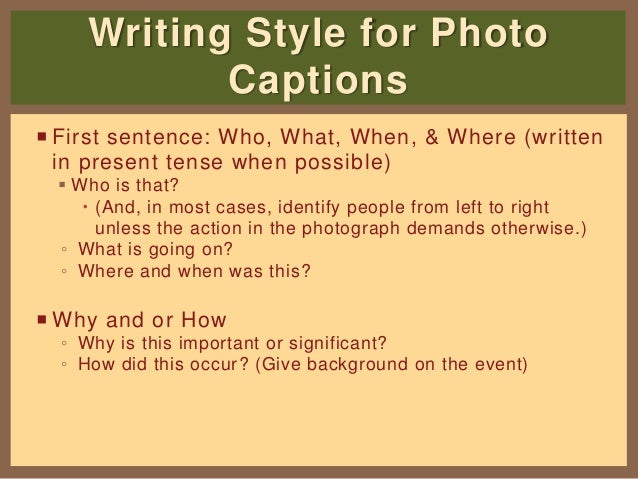 Writing Style for Photo Captions

▪ First sentence: Who, What, When, & Where (written in present tense when possible)
▪ Who is that?
• (And, in most cases, identify people from left to right unless the action in the photograph demands otherwise.)
◦ What is going on?
◦ Where and when was this?

▪ Why and or How
◦ Why is this important or significant?
◦ How did this occur? (Give background on the event)